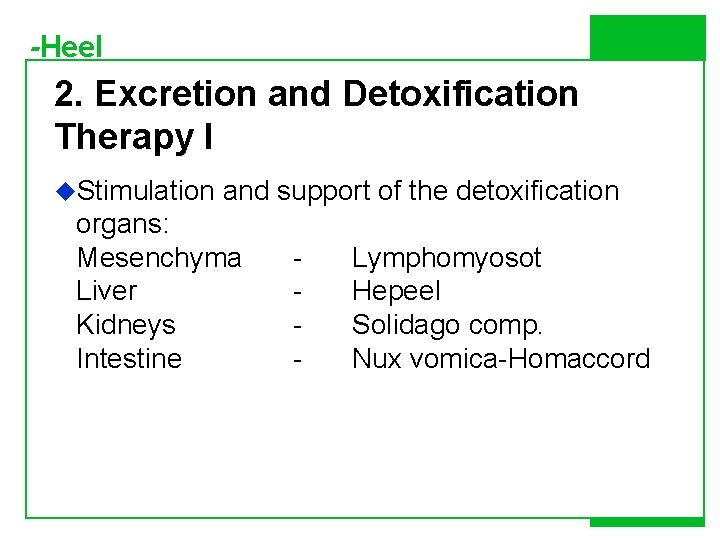 -Heel

2. Excretion and Detoxification Therapy I

◆Stimulation and support of the detoxification organs:
Mesenchyma - Lymphomyosot
Liver - Hepeel
Kidneys - Solidago comp.
Intestine - Nux vomica-Homaccord